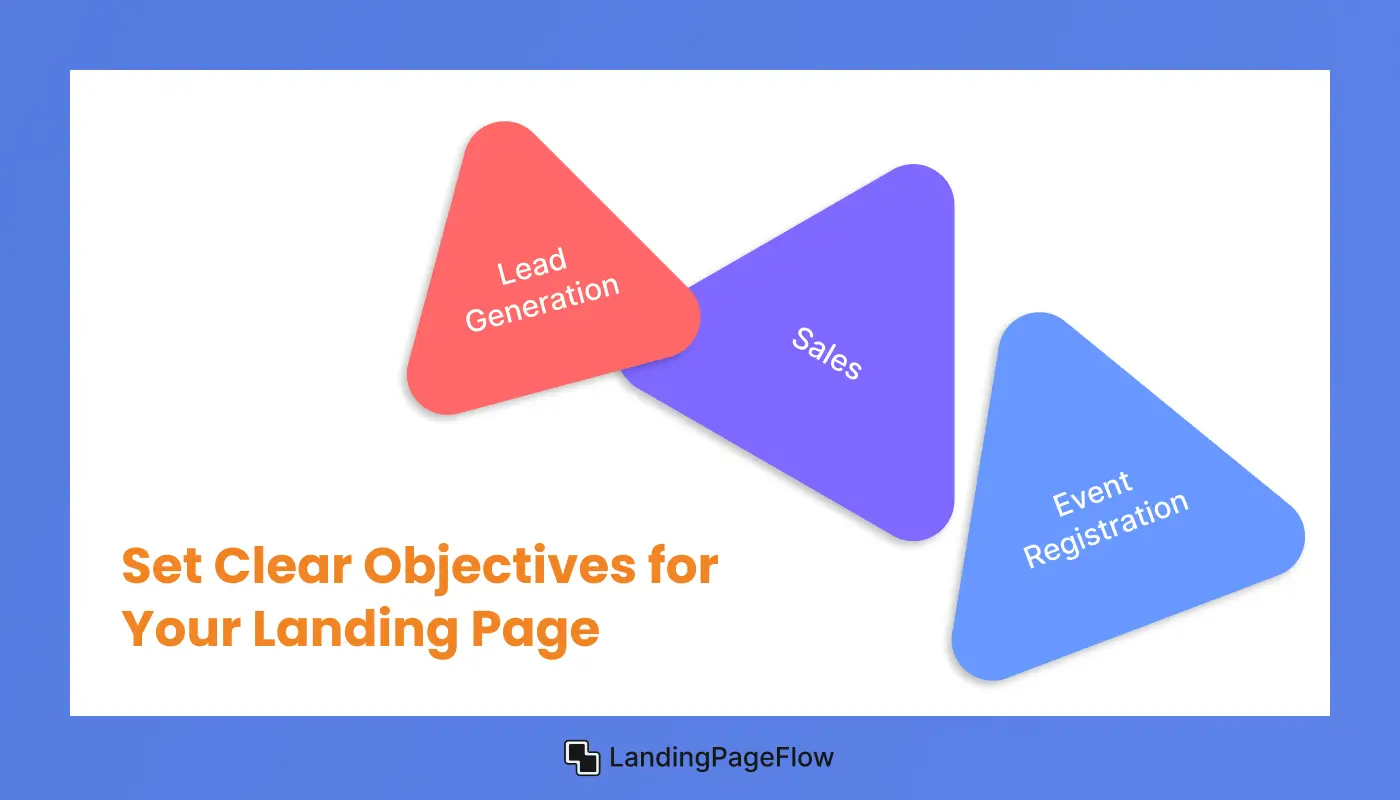 Lead Generation

Sales

Event Registration

Set Clear Objectives for Your Landing Page

LandingPageFlow